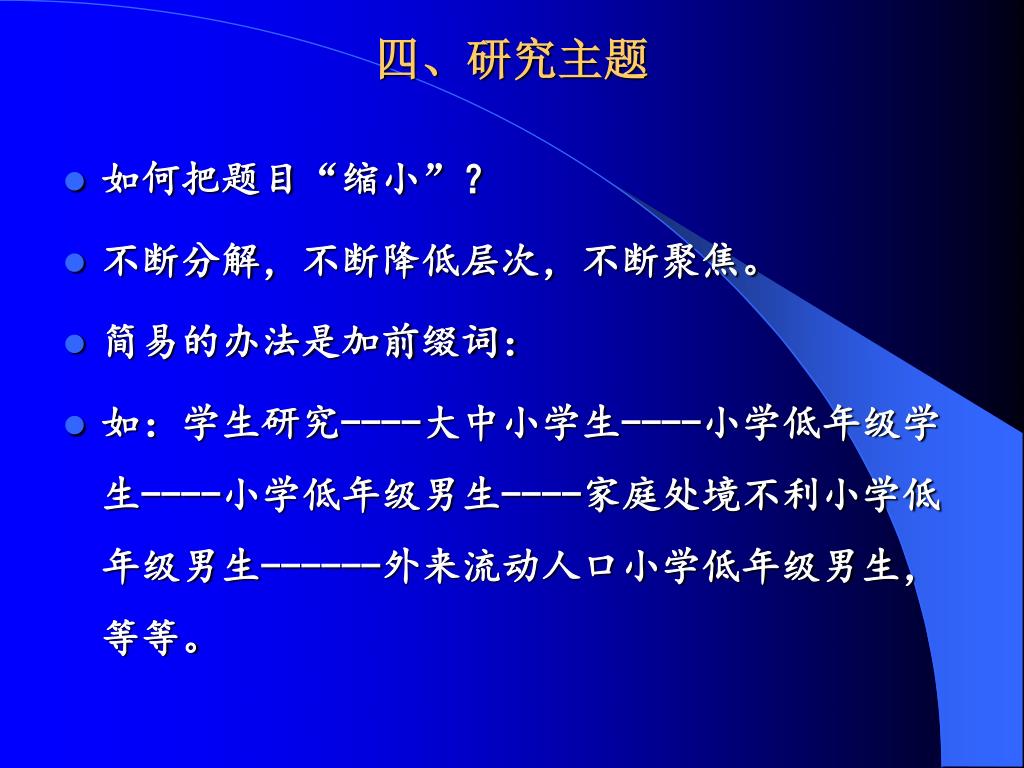 四、研究主题

如何把题目“缩小”？

不断分解，不断降低层次，不断聚焦。

简易的办法是加前缀词：

如：学生研究----大中小学生----小学低年级学生----小学低年级男生----家庭处境不利小学低年级男生------外来流动人口小学低年级男生，等等。